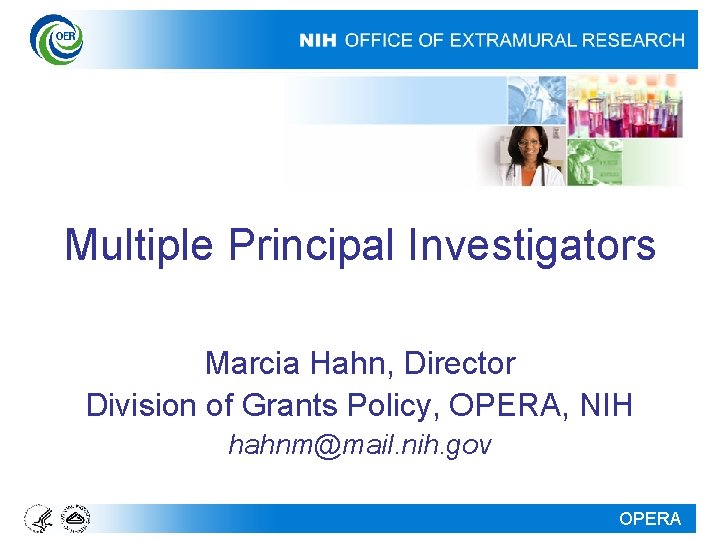 OER

NIH OFFICE OF EXTRAMURAL RESEARCH

Multiple Principal Investigators

Marcia Hahn, Director
Division of Grants Policy, OPERA, NIH
hahnm@mail.nih.gov

OPERA